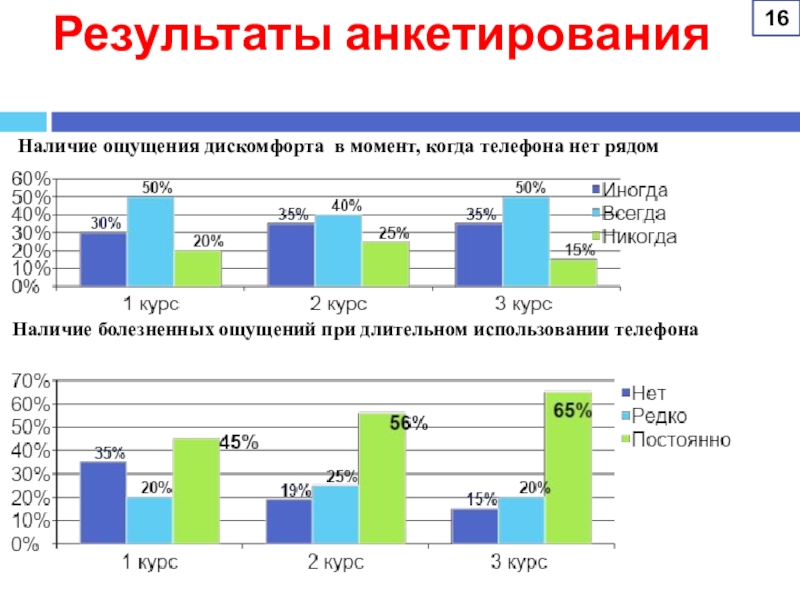 Результаты анкетирования

16

Наличие ощущения дискомфорта в момент, когда телефона нет рядом

60%
50%
40%
30%
20%
10%
0%

30%
50%
20%
35%
40%
25%
35%
50%
15%

1 курс
2 курс
3 курс

Иногда
Всегда
Никогда

Наличие болезненных ощущений при длительном использовании телефона

70%
60%
50%
40%
30%
20%
10%
0%

35%
20%
45%
19%
25%
56%
15%
20%
65%

1 курс
2 курс
3 курс

Нет
Редко
Постоянно